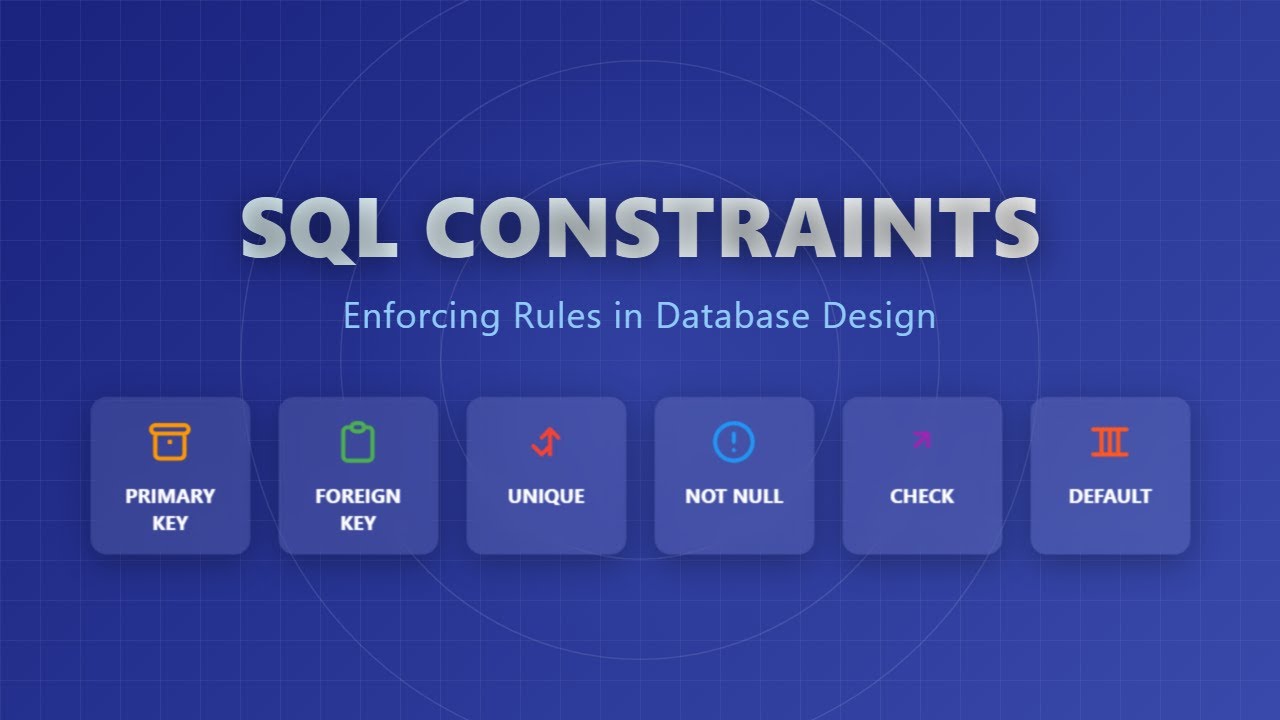 SQL CONSTRAINTS

Enforcing Rules in Database Design

PRIMARY KEY

FOREIGN KEY

UNIQUE

NOT NULL

CHECK

DEFAULT